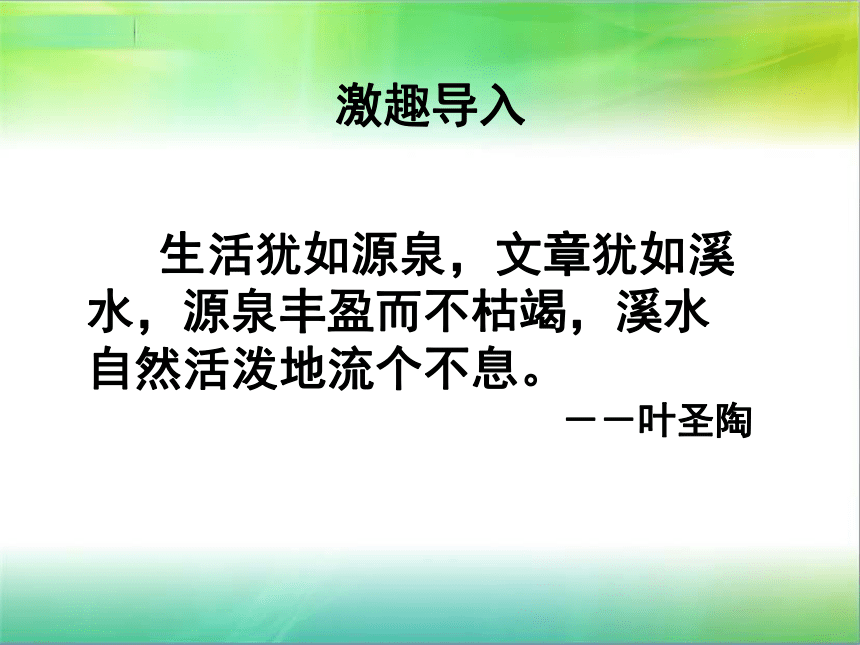 激趣导入

生活犹如源泉，文章犹如溪水，源泉丰盈而不枯竭，溪水自然活泼地流个不息。

——叶圣陶